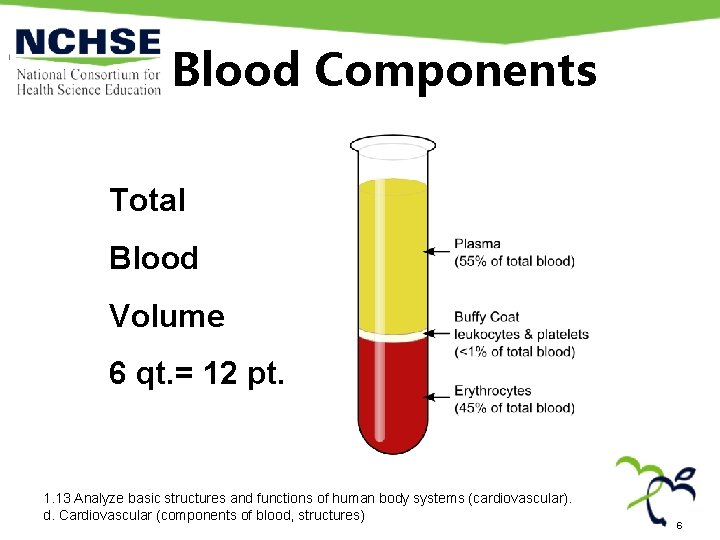 NCHSE
National Consortium for Health Science Education

Blood Components

Total

Blood

Volume

6 qt.= 12 pt.

Plasma
(55% of total blood)

Buffy Coat
leukocytes & platelets
(<1% of total blood)

Erythrocytes
(45% of total blood)

1.13 Analyze basic structures and functions of human body systems (cardiovascular).
d. Cardiovascular (components of blood, structures)

6